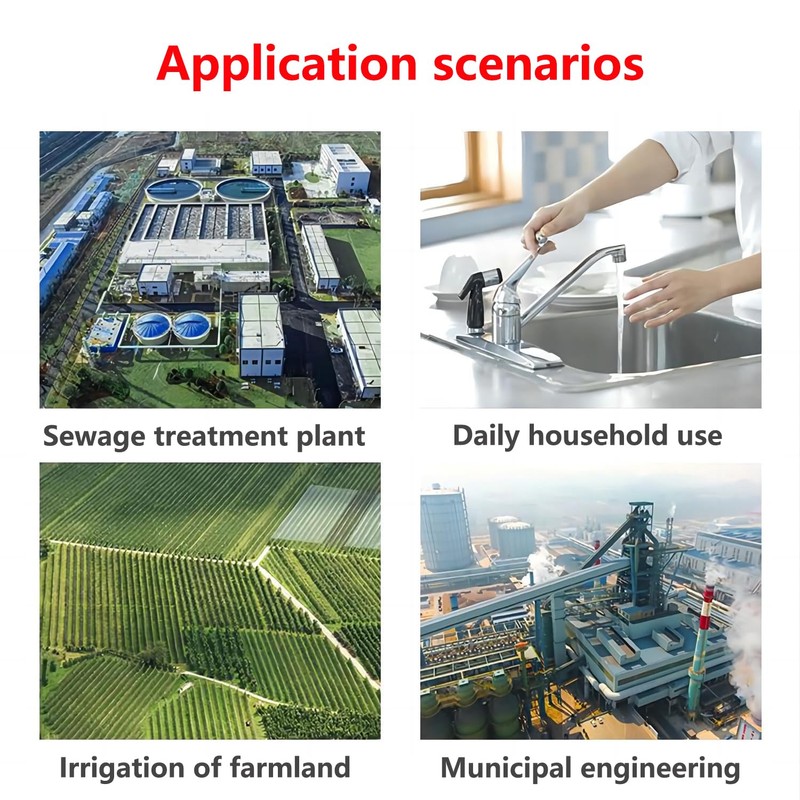 Application scenarios

Sewage treatment plant

Daily household use

Irrigation of farmland

Municipal engineering